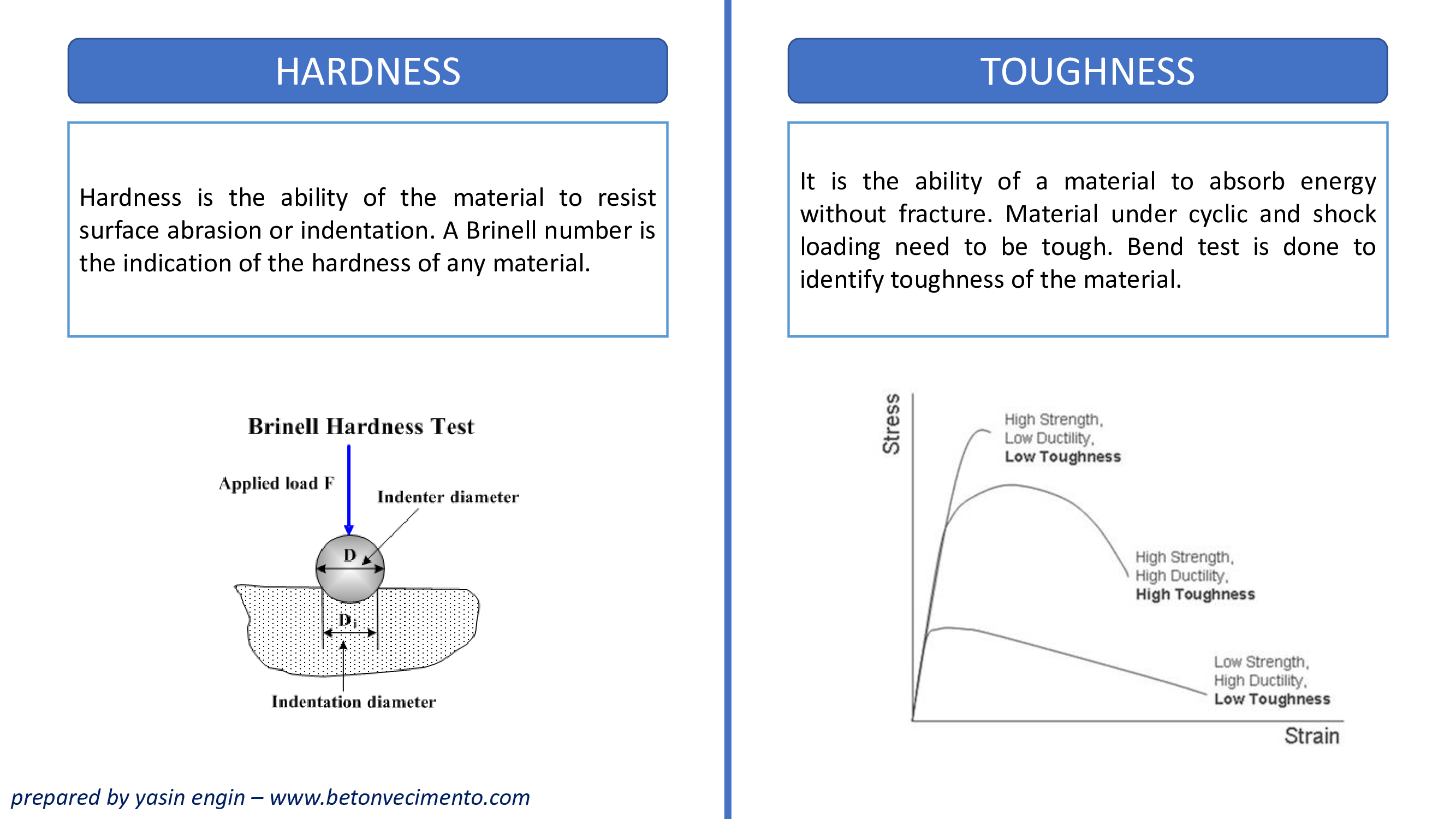 HARDNESS

Hardness is the ability of the material to resist surface abrasion or indentation. A Brinell number is the indication of the hardness of any material.

Brinell Hardness Test

Applied load F

Indenter diameter

D

$D_i$

Indentation diameter

prepared by yasin engin – www.betonvecimento.com

TOUGHNESS

It is the ability of a material to absorb energy without fracture. Material under cyclic and shock loading need to be tough. Bend test is done to identify toughness of the material.

Stress

High Strength,
Low Ductility,
Low Toughness

High Strength,
High Ductility,
High Toughness

Low Strength,
High Ductility,
Low Toughness

Strain